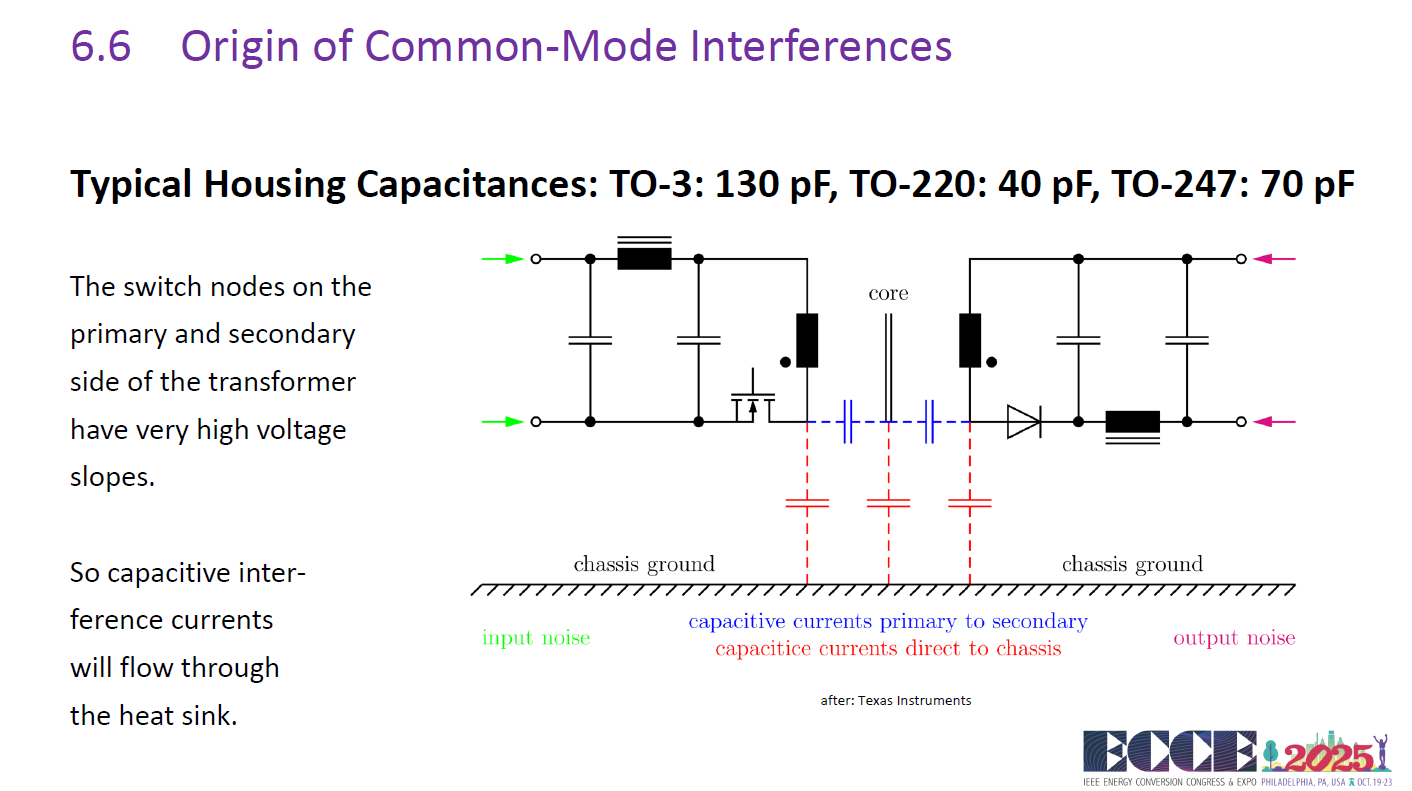 6.6 Origin of Common-Mode Interferences

Typical Housing Capacitances: TO-3: 130 pF, TO-220: 40 pF, TO-247: 70 pF

The switch nodes on the primary and secondary side of the transformer have very high voltage slopes.

So capacitive interference currents will flow through the heat sink.

core

chassis ground

chassis ground

input noise

capacitive currents primary to secondary

capacitice currents direct to chassis

output noise

after: Texas Instruments

ECCE 2025
IEEE ENERGY CONVERSION CONGRESS & EXPO PHILADELPHIA, PA, USA OCT.19-23